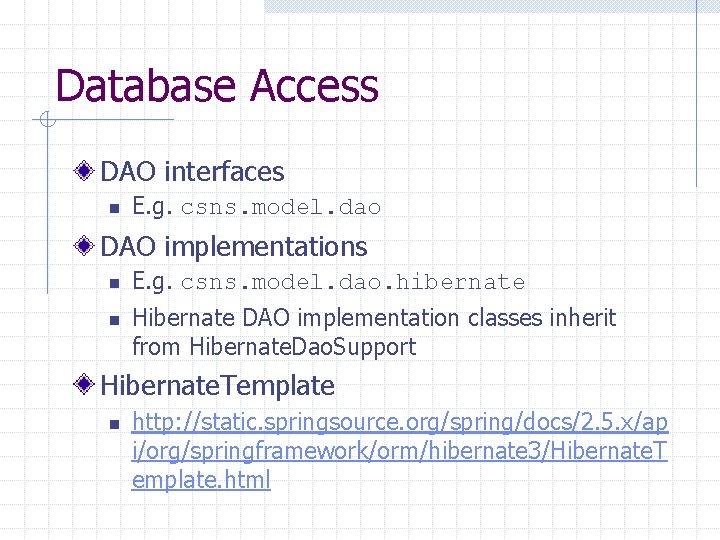 Database Access

DAO interfaces
E.g. csns.model.dao

DAO implementations
E.g. csns.model.dao.hibernate
Hibernate DAO implementation classes inherit from HibernateDaoSupport

HibernateTemplate
http://static.springsource.org/spring/docs/2.5.x/api/org/springframework/orm/hibernate3/HibernateTemplate.html